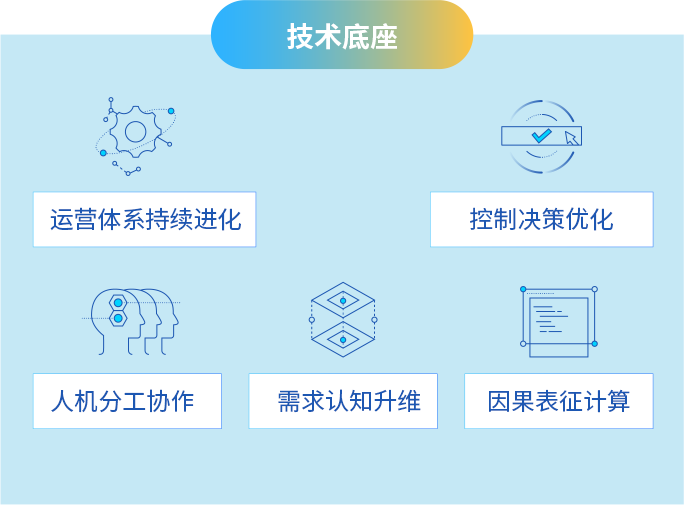 技术底座

运营体系持续进化

控制决策优化

人机分工协作

需求认知升维

因果表征计算